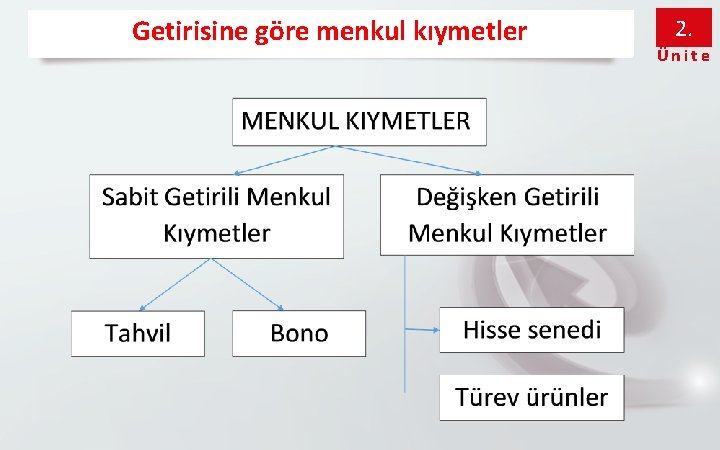 Getirisine göre menkul kıymetler

2.
Ünite

MENKUL KIYMETLER

Sabit Getirili Menkul Kıymetler

Değişken Getirili Menkul Kıymetler

Tahvil

Bono

Hisse senedi

Türev ürünler